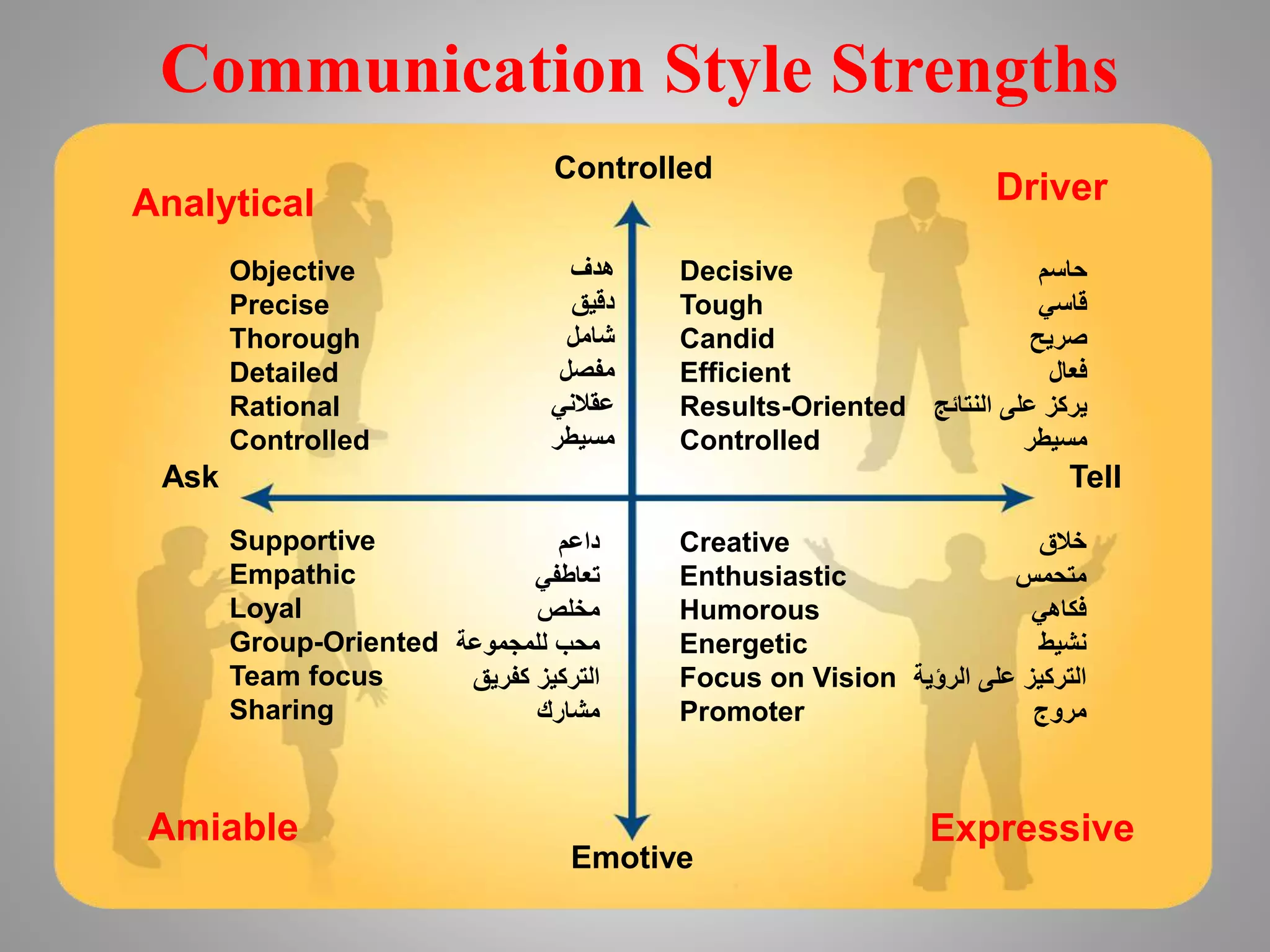 Communication Style Strengths

Controlled

Analytical

Driver

Objective هدف
Precise دقيق
Thorough شامل
Detailed مفصل
Rational عقلاني
Controlled مسيطر

Decisive حاسم
Tough قاسي
Candid صريح
Efficient فعال
Results-Oriented يركز على النتائج
Controlled مسيطر

Ask

Tell

Supportive داعم
Empathic تعاطفي
Loyal مخلص
Group-Oriented محب للمجموعة
Team focus التركيز كفريق
Sharing مشارك

Creative خلاق
Enthusiastic متحمس
Humorous فكاهي
Energetic نشيط
Focus on Vision التركيز على الرؤية
Promoter مروج

Amiable

Expressive

Emotive